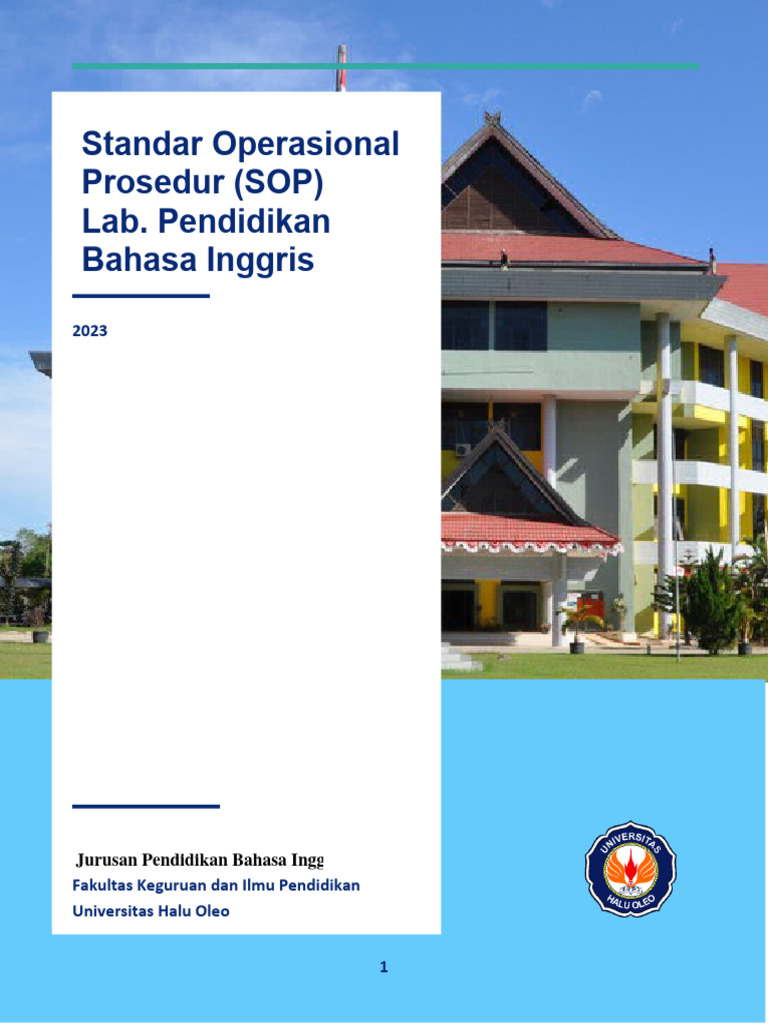 Standar Operasional Prosedur (SOP) Lab. Pendidikan Bahasa Inggris

2023

Jurusan Pendidikan Bahasa Ingg

Fakultas Keguruan dan Ilmu Pendidikan

Universitas Halu Oleo

UNIVERSITAS HALU OLEO

1